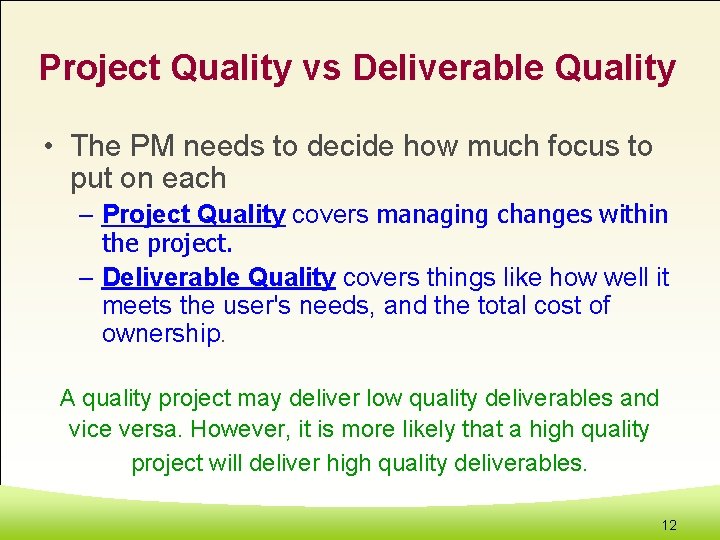 Project Quality vs Deliverable Quality

• The PM needs to decide how much focus to put on each

– Project Quality covers managing changes within the project.

– Deliverable Quality covers things like how well it meets the user's needs, and the total cost of ownership.

A quality project may deliver low quality deliverables and vice versa. However, it is more likely that a high quality project will deliver high quality deliverables.

12